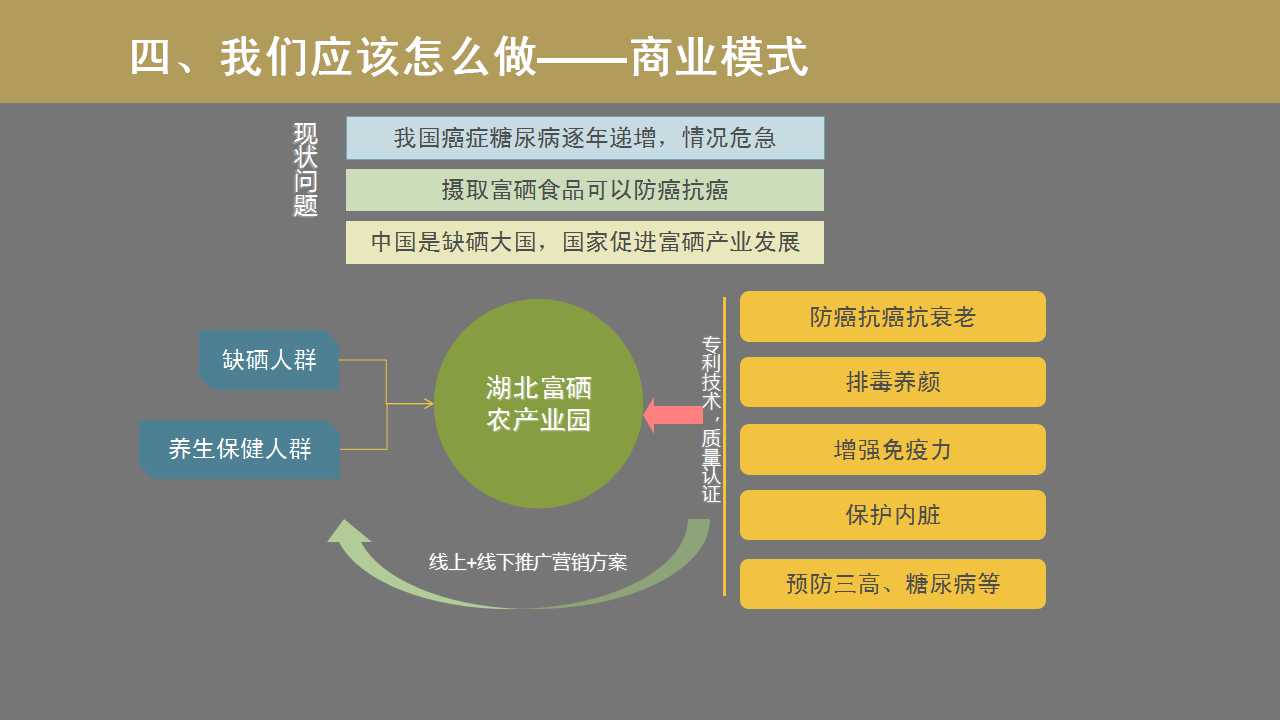 四、我们应该怎么做——商业模式

现状问题

我国癌症糖尿病逐年递增，情况危急

摄取富硒食品可以防癌抗癌

中国是缺硒大国，国家促进富硒产业发展

缺硒人群

养生保健人群

湖北富硒农产业园

专利技术，质量认证

防癌抗癌抗衰老

排毒养颜

增强免疫力

保护内脏

预防三高、糖尿病等

线上+线下推广营销方案